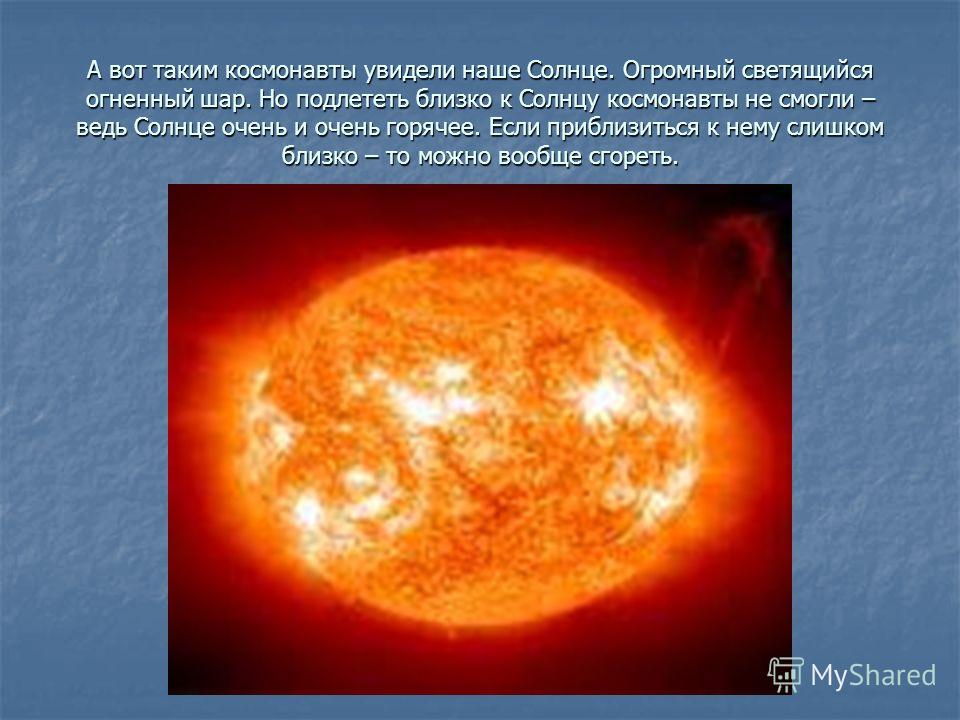 А вот таким космонавты увидели наше Солнце. Огромный светящийся огненный шар. Но подлететь близко к Солнцу космонавты не смогли – ведь Солнце очень и очень горячее. Если приблизиться к нему слишком близко – то можно вообще сгореть.

MyShared